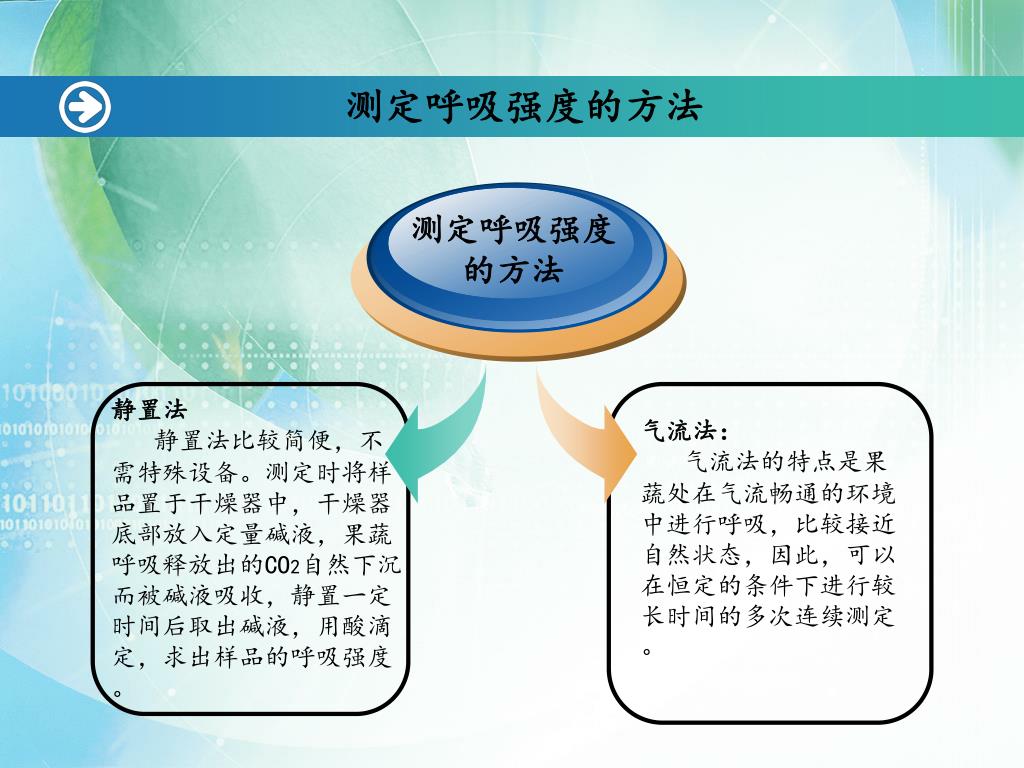 测定呼吸强度的方法

测定呼吸强度的方法

静置法
静置法比较简便，不需特殊设备。测定时将样品置于干燥器中，干燥器底部放入定量碱液，果蔬呼吸释放出的$CO_2$自然下沉而被碱液吸收，静置一定时间后取出碱液，用酸滴定，求出样品的呼吸强度。

气流法：
气流法的特点是果蔬处在气流畅通的环境中进行呼吸，比较接近自然状态，因此，可以在恒定的条件下进行较长时间的多次连续测定。